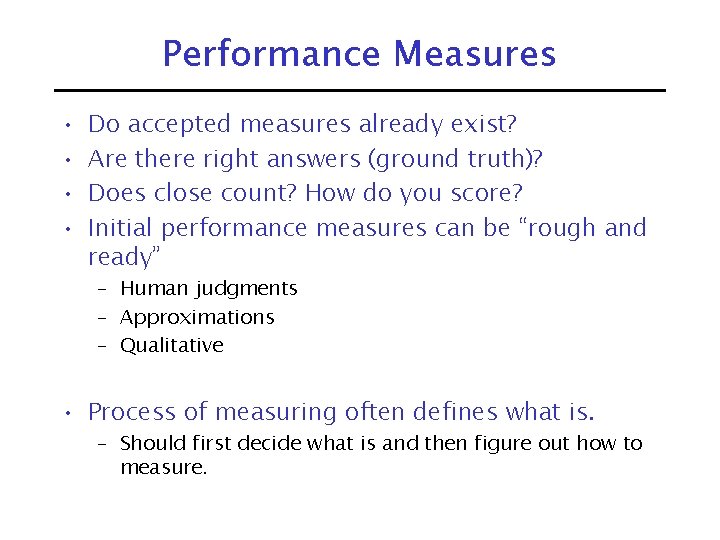 Performance Measures

• Do accepted measures already exist?
• Are there right answers (ground truth)?
• Does close count? How do you score?
• Initial performance measures can be “rough and ready”
– Human judgments
– Approximations
– Qualitative

• Process of measuring often defines what is.
– Should first decide what is and then figure out how to measure.